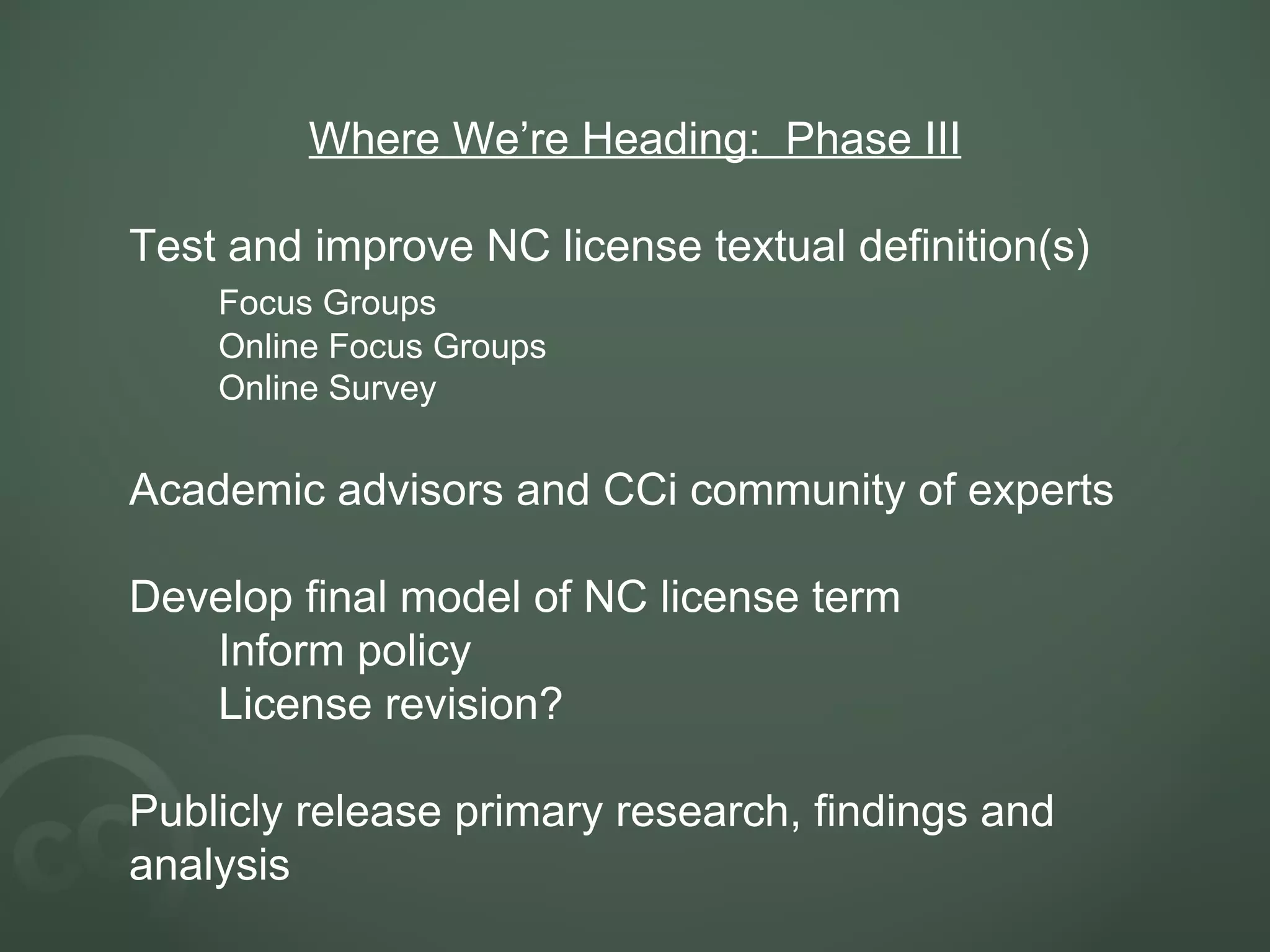 Where We’re Heading: Phase III

Test and improve NC license textual definition(s)

Focus Groups
Online Focus Groups
Online Survey

Academic advisors and CCi community of experts

Develop final model of NC license term

Inform policy
License revision?

Publicly release primary research, findings and analysis